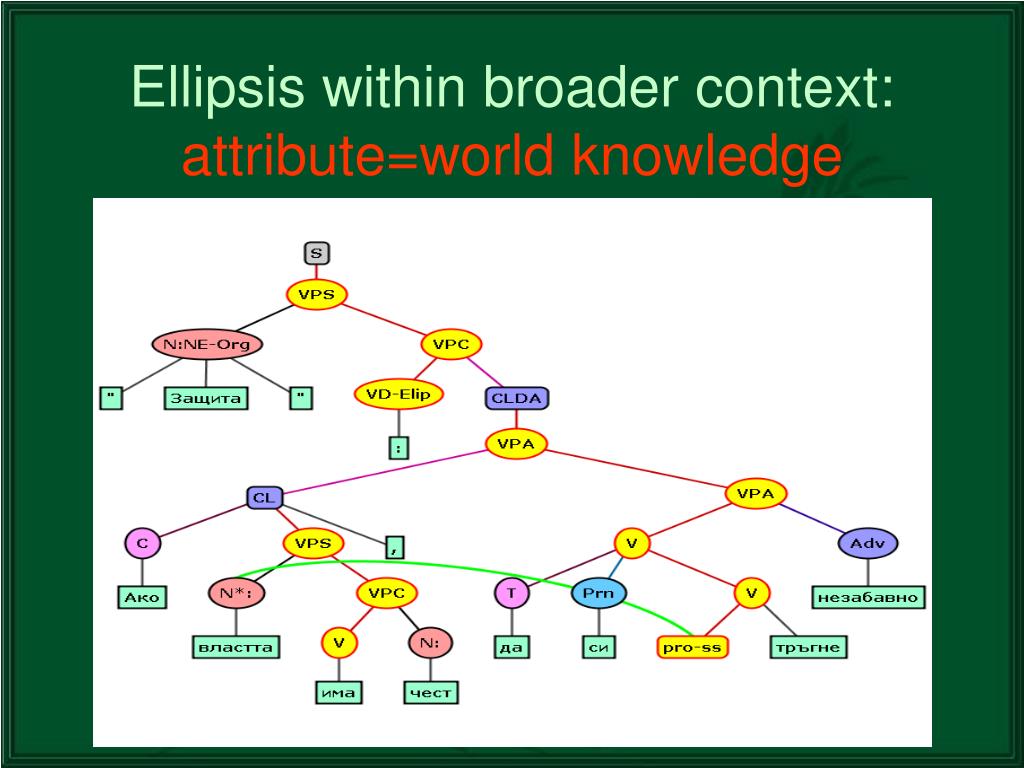 Ellipsis within broader context: attribute=world knowledge

S
VPS
N:NE-Org
VPC
"
Защита
"
VD-Elip
CLDA
:
VPA
CL
VPA
C
VPS
,
V
Adv
Ако
N*:
VPC
T
Prn
V
незабавно
властта
V
N:
да
си
pro-ss
тръгне
има
чест